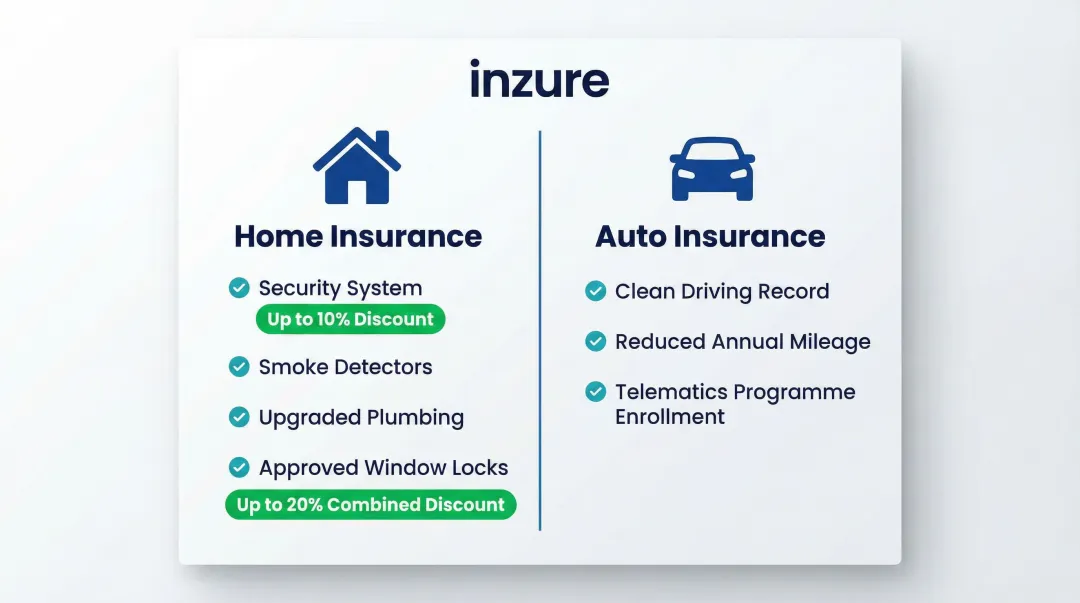 inzure

Home Insurance

Security System
Up to 10% Discount

Smoke Detectors

Upgraded Plumbing

Approved Window Locks
Up to 20% Combined Discount

Auto Insurance

Clean Driving Record

Reduced Annual Mileage

Telematics Programme Enrollment